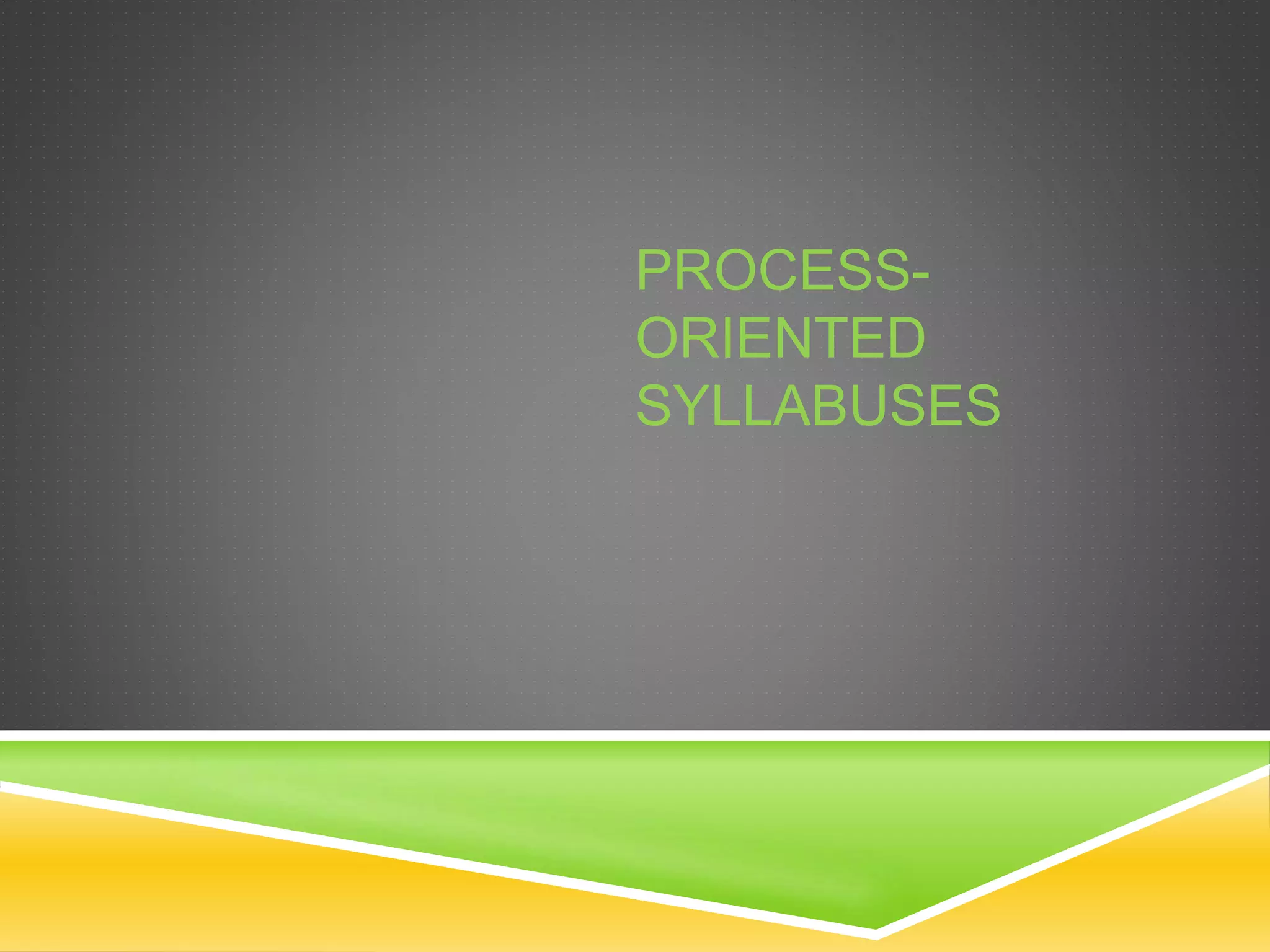 PROCESS-ORIENTED SYLLABUSES